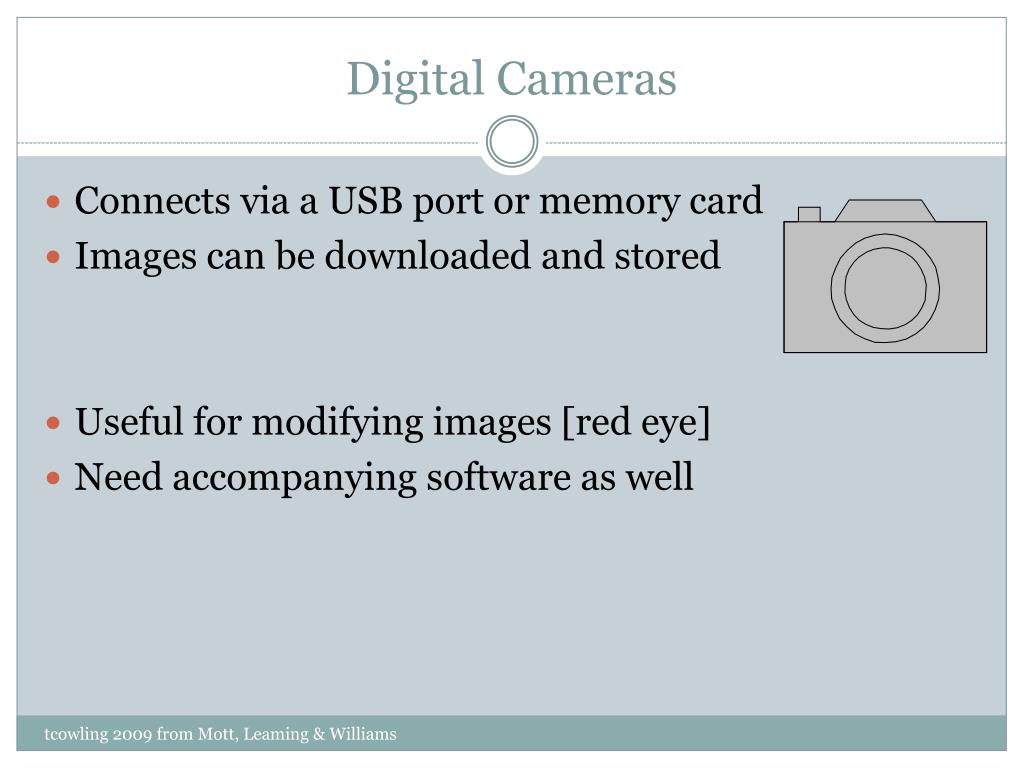 Digital Cameras

- Connects via a USB port or memory card
- Images can be downloaded and stored

- Useful for modifying images [red eye]
- Need accompanying software as well

tcowling 2009 from Mott, Leaming & Williams